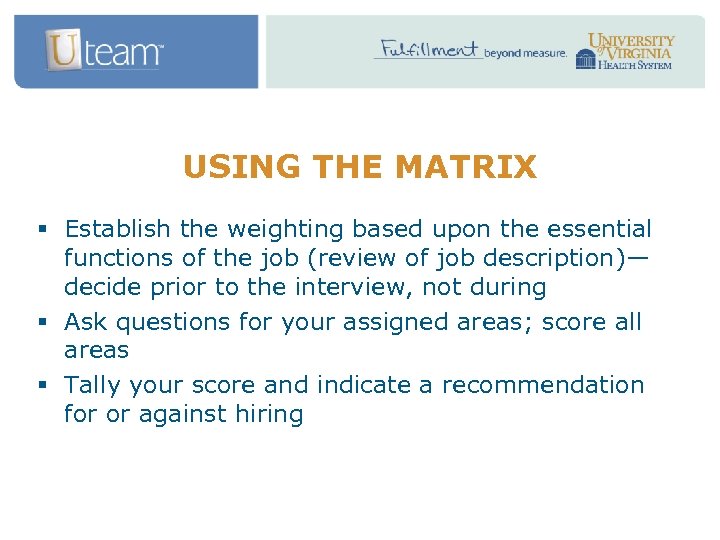 Uteam™

Fulfillment beyond measure.

UNIVERSITY of VIRGINIA HEALTH SYSTEM

USING THE MATRIX

▪ Establish the weighting based upon the essential functions of the job (review of job description)—decide prior to the interview, not during

▪ Ask questions for your assigned areas; score all areas

▪ Tally your score and indicate a recommendation for or against hiring